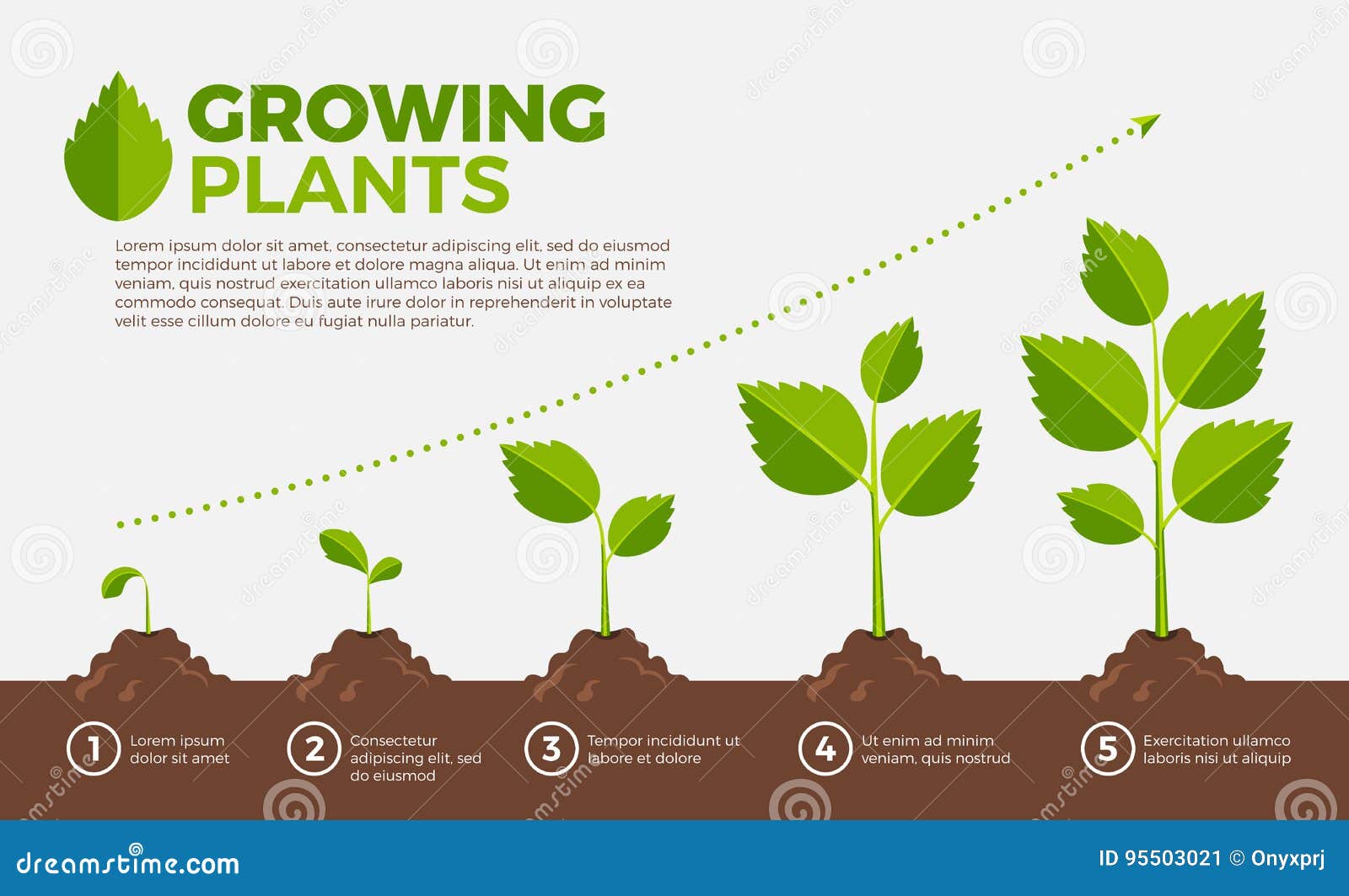 GROWING PLANTS

Lorem ipsum dolor sit amet, consectetur adipiscing elit, sed do eiusmod tempor incididunt ut labore et dolore magna aliqua. Ut enim ad minim veniam, quis nostrud exercitation ullamco laboris nisi ut aliquip ex ea commodo consequat. Duis aute irure dolor in reprehenderit in voluptate velit esse cillum dolore eu fugiat nulla pariatur.

1 Lorem ipsum dolor sit amet

2 Consectetur adipiscing elit, sed do eiusmod

3 Tempor incididunt ut labore et dolore

4 Ut enim ad minim veniam, quis nostrud

5 Exercitation ullamco laboris nisi ut aliquip

dreamstime.com

ID 95503021 © Onyxprj